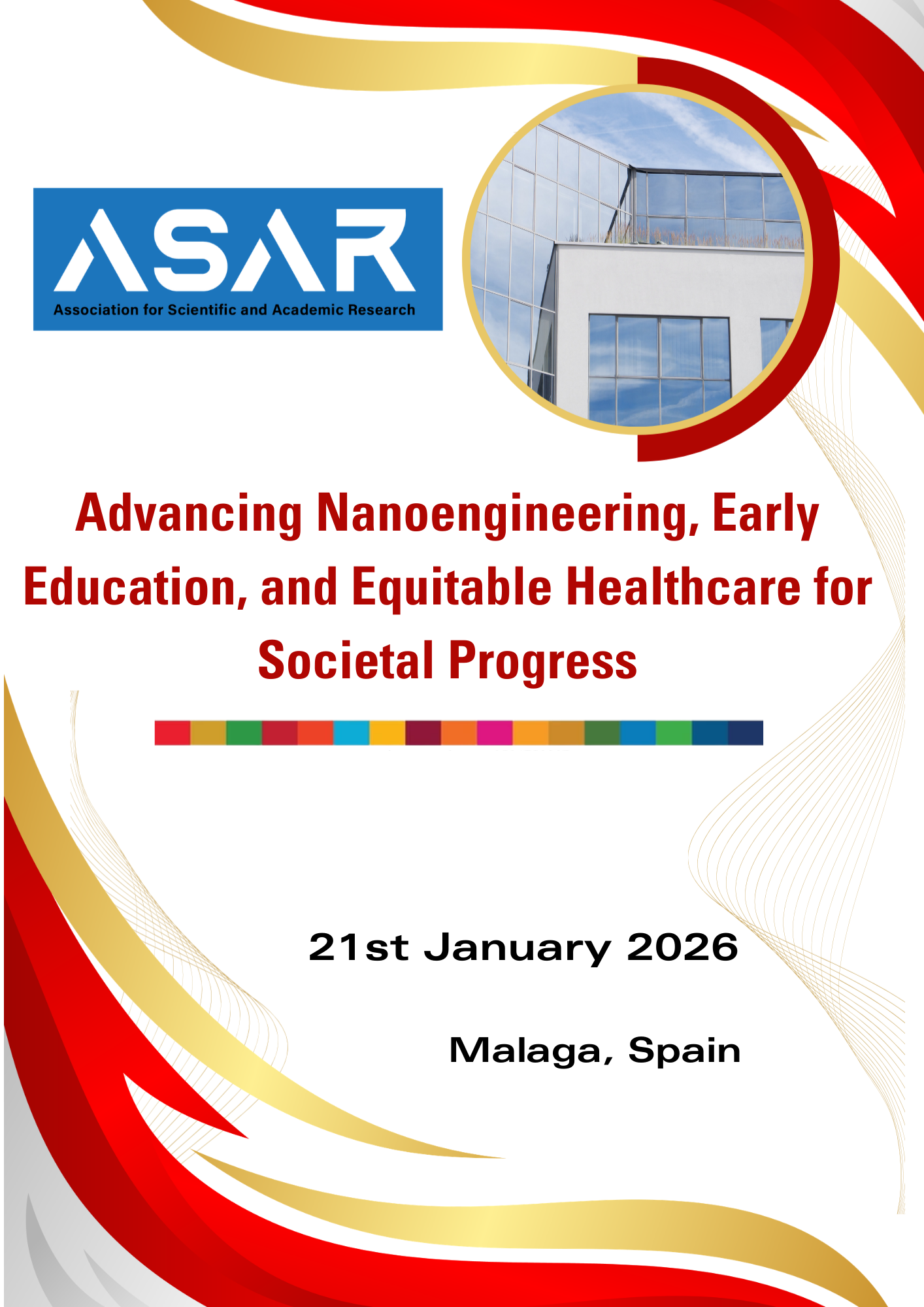 ASAR
Association for Scientific and Academic Research

Advancing Nanoengineering, Early Education, and Equitable Healthcare for Societal Progress

21st January 2026

Malaga, Spain